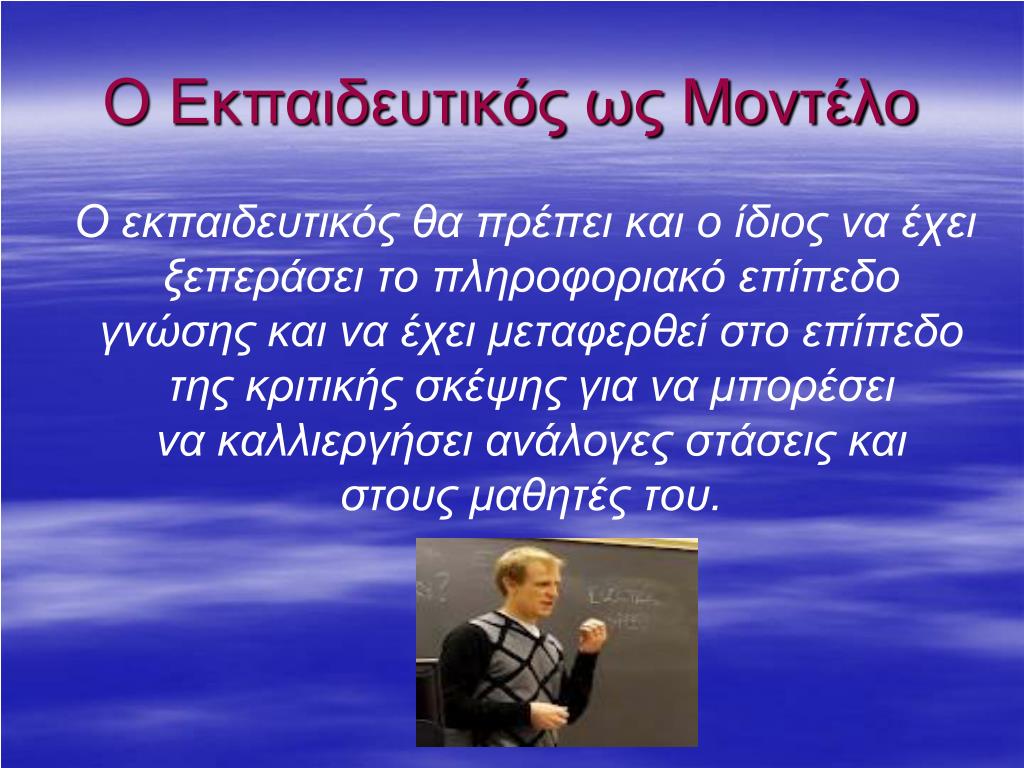 Ο Εκπαιδευτικός ως Μοντέλο

Ο εκπαιδευτικός θα πρέπει και ο ίδιος να έχει ξεπεράσει το πληροφοριακό επίπεδο γνώσης και να έχει μεταφερθεί στο επίπεδο της κριτικής σκέψης για να μπορέσει να καλλιεργήσει ανάλογες στάσεις και στους μαθητές του.